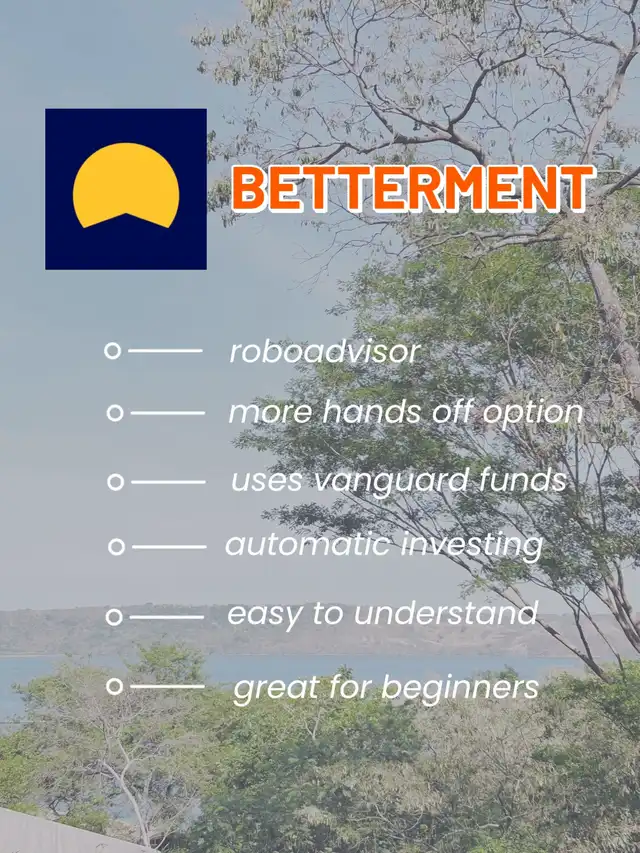 BETTERMENT

roboadvisor
more hands off option
uses vanguard funds
automatic investing
easy to understand
great for beginners